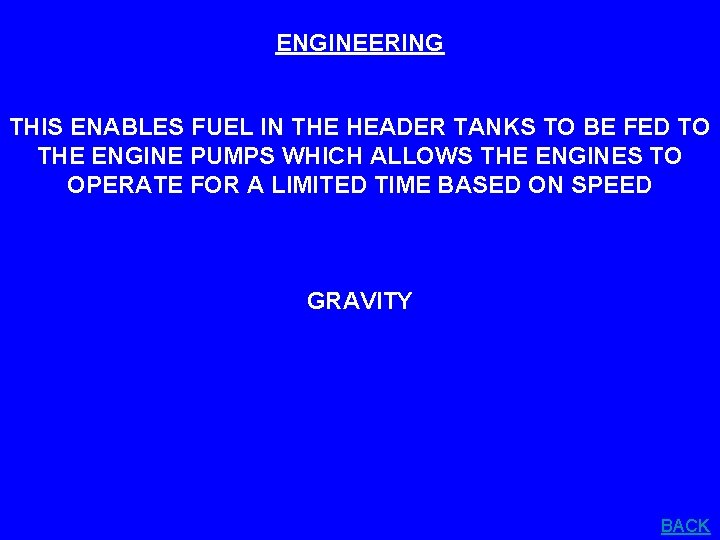 ENGINEERING

THIS ENABLES FUEL IN THE HEADER TANKS TO BE FED TO THE ENGINE PUMPS WHICH ALLOWS THE ENGINES TO OPERATE FOR A LIMITED TIME BASED ON SPEED

GRAVITY

BACK